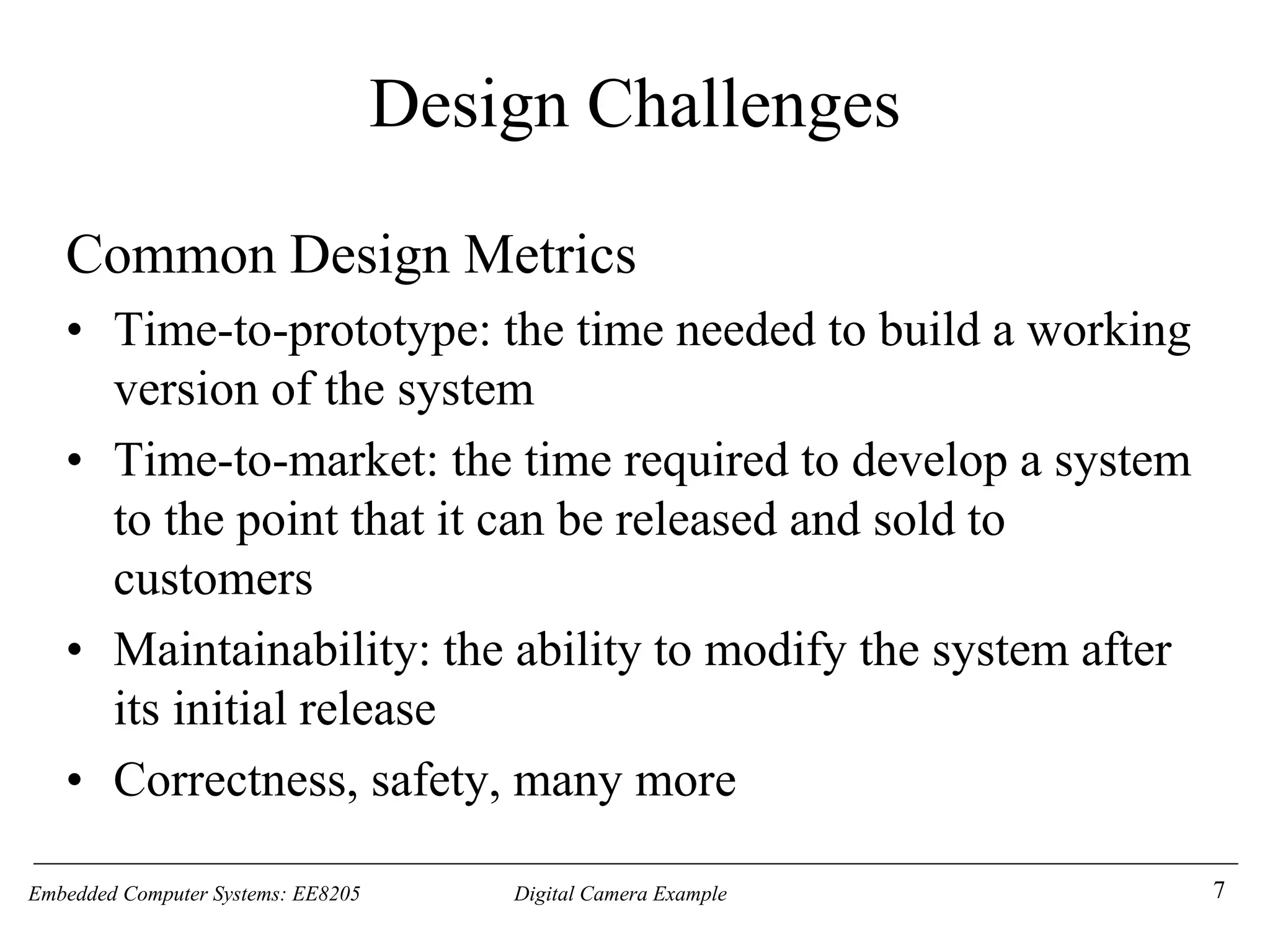 Design Challenges

Common Design Metrics

• Time-to-prototype: the time needed to build a working version of the system

• Time-to-market: the time required to develop a system to the point that it can be released and sold to customers

• Maintainability: the ability to modify the system after its initial release

• Correctness, safety, many more

Embedded Computer Systems: EE8205 Digital Camera Example 7